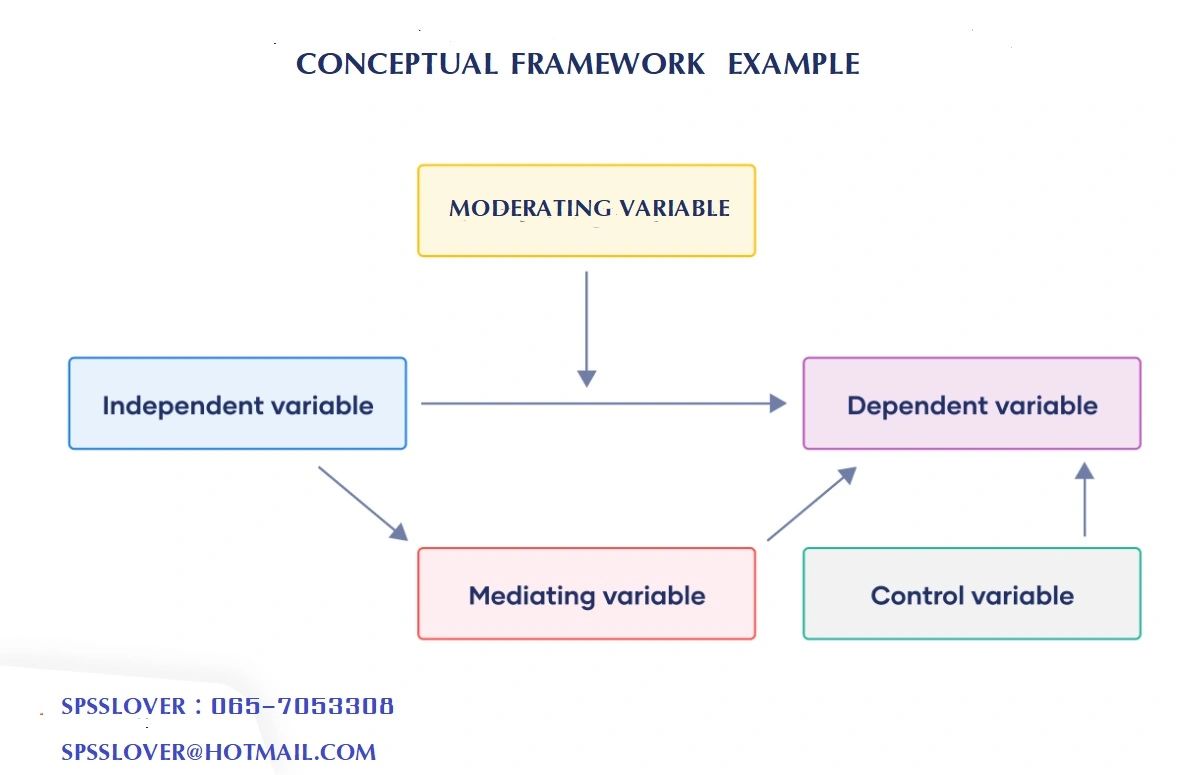 CONCEPTUAL FRAMEWORK EXAMPLE

MODERATING VARIABLE

Independent variable

Dependent variable

Mediating variable

Control variable

SPSSLOVER : 065-7053308

SPSSLOVER@HOTMAIL.COM